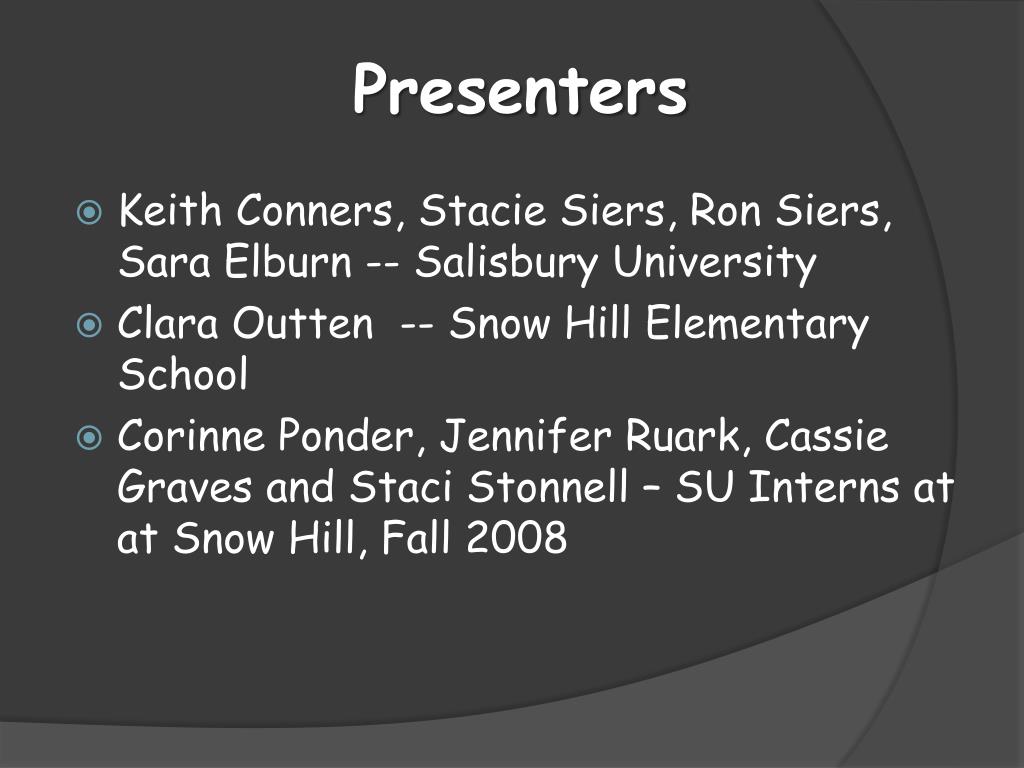 Presenters

Keith Conners, Stacie Siers, Ron Siers, Sara Elburn -- Salisbury University

Clara Outten -- Snow Hill Elementary School

Corinne Ponder, Jennifer Ruark, Cassie Graves and Staci Stonnell – SU Interns at at Snow Hill, Fall 2008